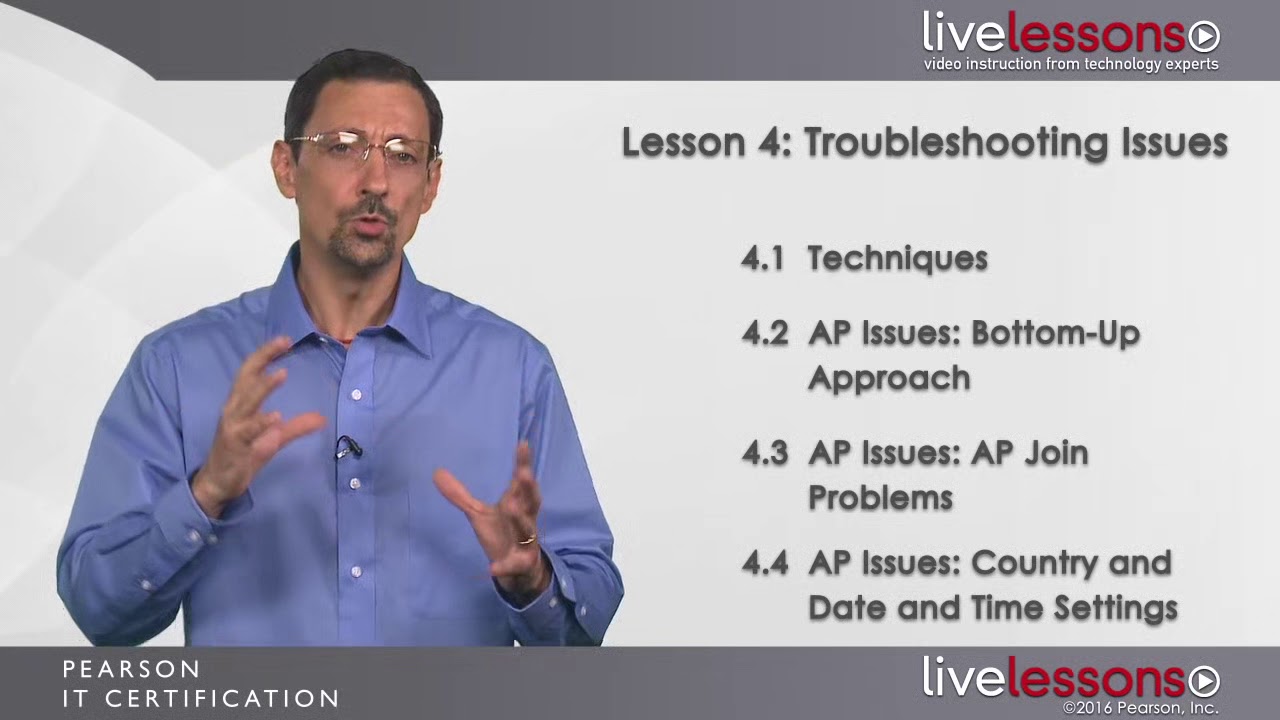 livelessons
video instruction from technology experts

Lesson 4: Troubleshooting Issues

4.1 Techniques

4.2 AP Issues: Bottom-Up Approach

4.3 AP Issues: AP Join Problems

4.4 AP Issues: Country and Date and Time Settings

PEARSON
IT CERTIFICATION

livelessons
©2016 Pearson, Inc.